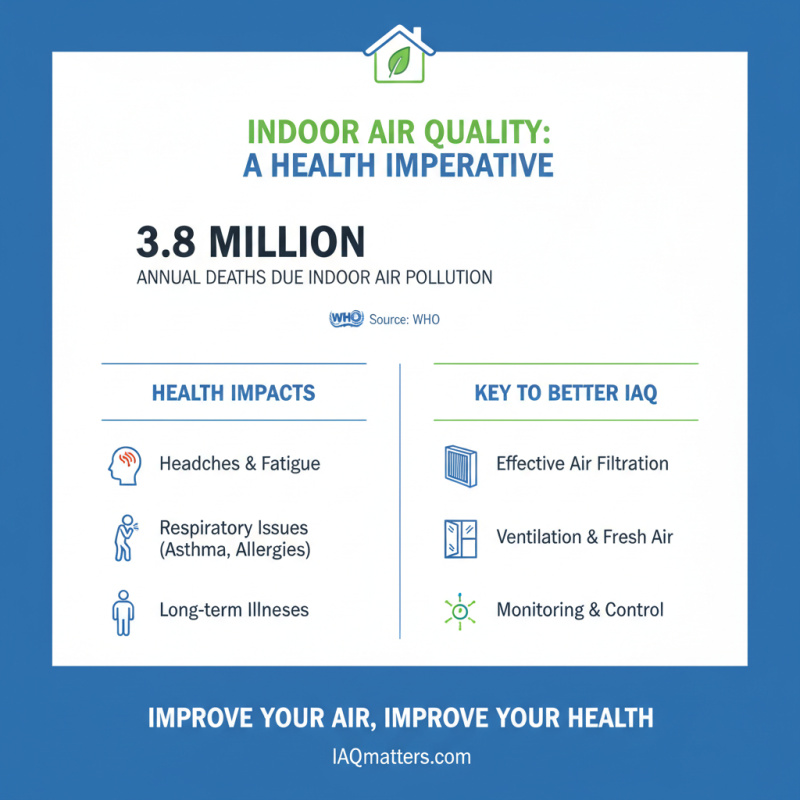 INDOOR AIR QUALITY:
A HEALTH IMPERATIVE

3.8 MILLION
ANNUAL DEATHS DUE INDOOR AIR POLLUTION

WHO Source: WHO

HEALTH IMPACTS

Headches & Fatigue

Respiratory Issues (Asthma, Allergies)

Long-term Illneses

KEY TO BETTER IAQ

Effective Air Filtration

Ventilation & Fresh Air

Monitoring & Control

IMPROVE YOUR AIR, IMPROVE YOUR HEALTH

IAQmatters.com